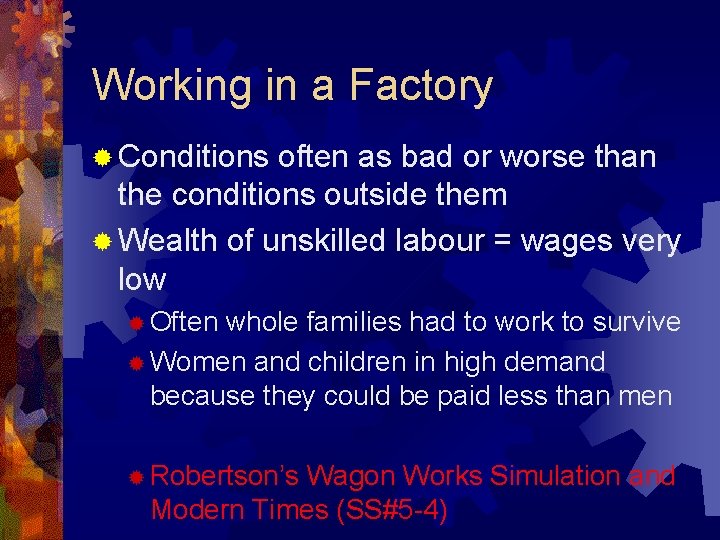 Working in a Factory

Conditions often as bad or worse than the conditions outside them

Wealth of unskilled labour = wages very low

Often whole families had to work to survive

Women and children in high demand because they could be paid less than men

Robertson's Wagon Works Simulation and Modern Times (SS#5-4)